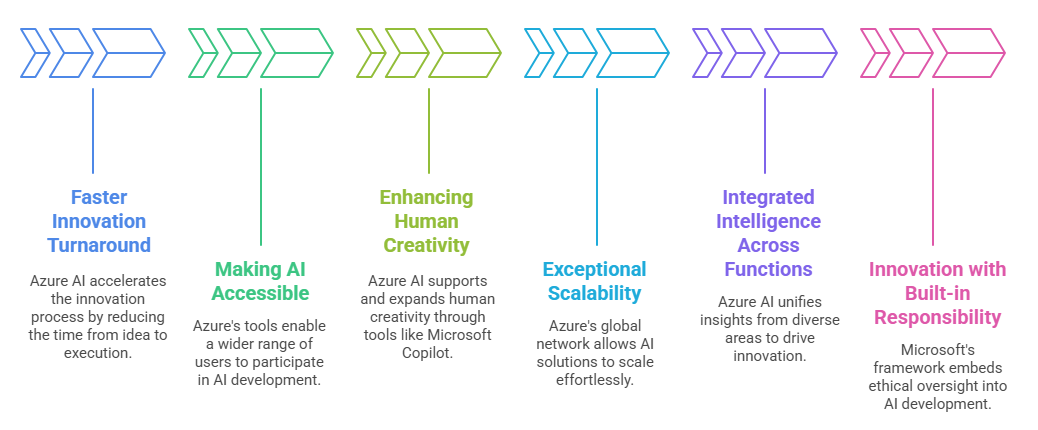 Faster Innovation Turnaround

Azure AI accelerates the innovation process by reducing the time from idea to execution.

Making AI Accessible

Azure's tools enable a wider range of users to participate in AI development.

Enhancing Human Creativity

Azure AI supports and expands human creativity through tools like Microsoft Copilot.

Exceptional Scalability

Azure's global network allows AI solutions to scale effortlessly.

Integrated Intelligence Across Functions

Azure AI unifies insights from diverse areas to drive innovation.

Innovation with Built-in Responsibility

Microsoft's framework embeds ethical oversight into AI development.